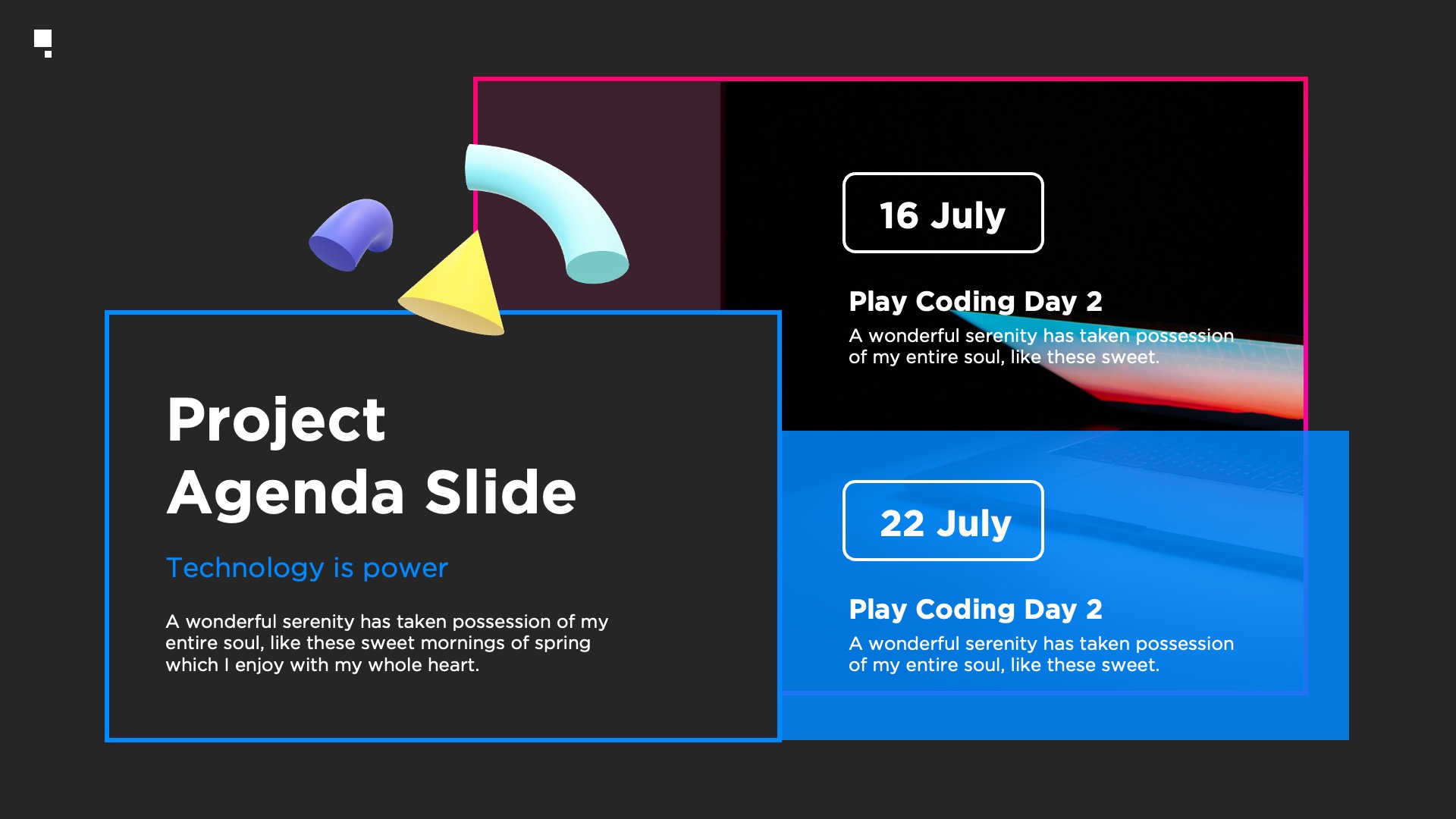 Project Agenda Slide

Technology is power

A wonderful serenity has taken possession of my entire soul, like these sweet mornings of spring which I enjoy with my whole heart.

16 July

Play Coding Day 2

A wonderful serenity has taken possession of my entire soul, like these sweet.

22 July

Play Coding Day 2

A wonderful serenity has taken possession of my entire soul, like these sweet.